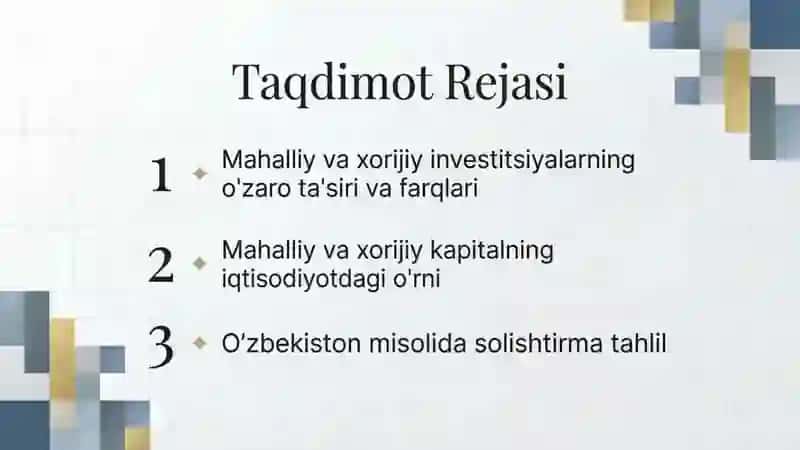 Taqdimot Rejasi

1 Mahalliy va xorijiy investitsiyalarning o'zaro ta'siri va farqlari

2 Mahalliy va xorijiy kapitalning iqtisodiyotdagi o'rni

3 O‘zbekiston misolida solishtirma tahlil